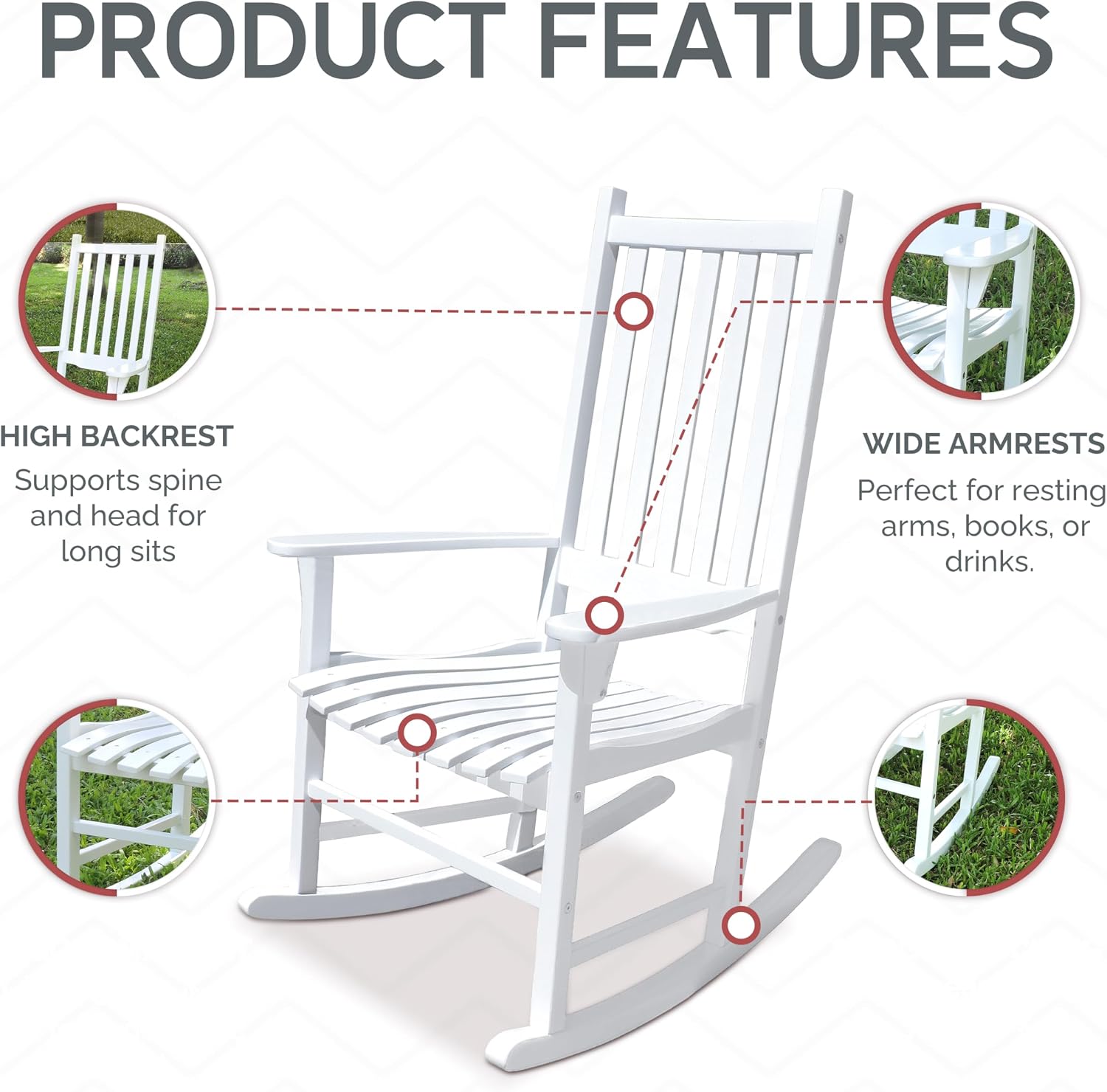 PRODUCT FEATURES

HIGH BACKREST
Supports spine and head for long sits

WIDE ARMRESTS
Perfect for resting arms, books, or drinks.